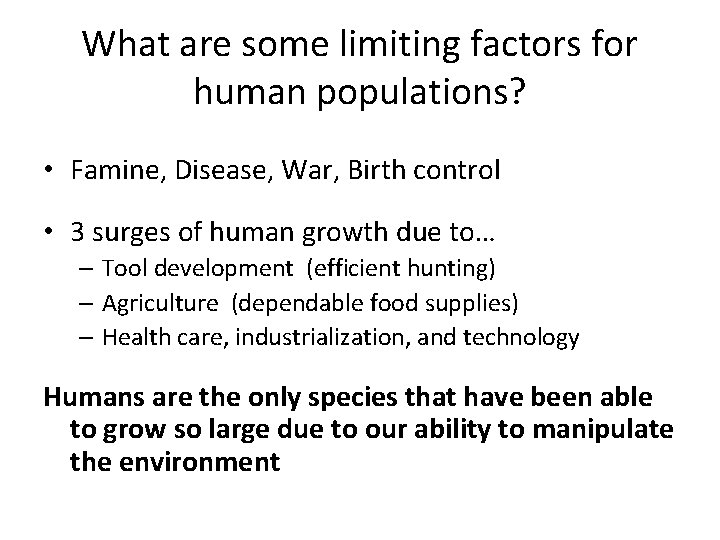 What are some limiting factors for human populations?

• Famine, Disease, War, Birth control

• 3 surges of human growth due to…
– Tool development (efficient hunting)
– Agriculture (dependable food supplies)
– Health care, industrialization, and technology

Humans are the only species that have been able to grow so large due to our ability to manipulate the environment